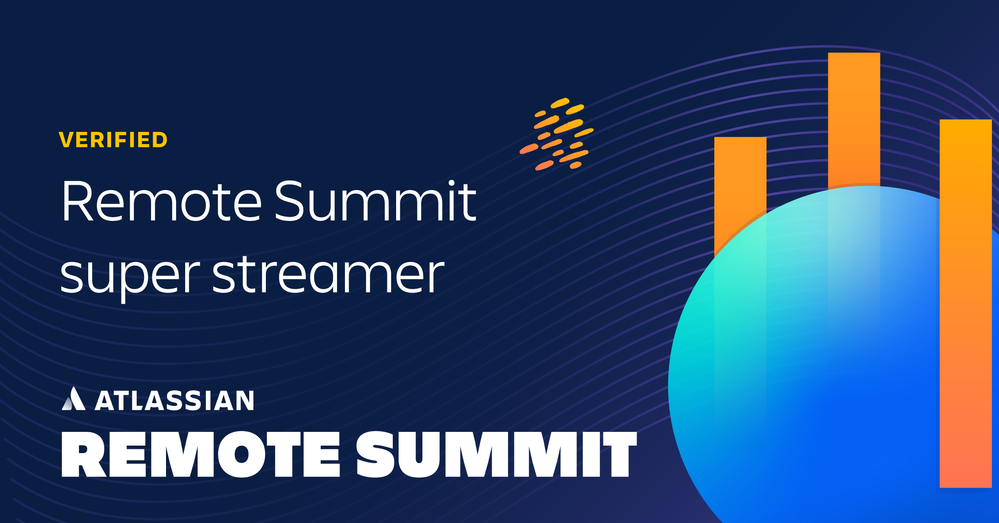 VERIFIED

Remote Summit super streamer

ATLASSIAN

REMOTE SUMMIT